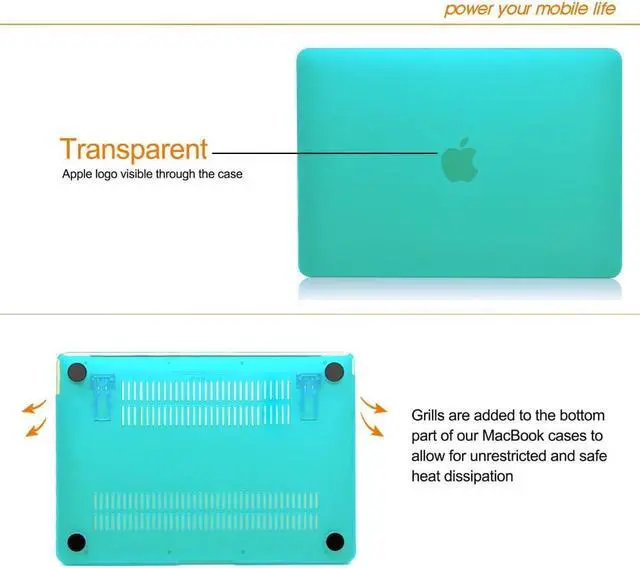 power your mobile life

Transparent
Apple logo visible through the case

Grills are added to the bottom part of our MacBook cases to allow for unrestricted and safe heat dissipation